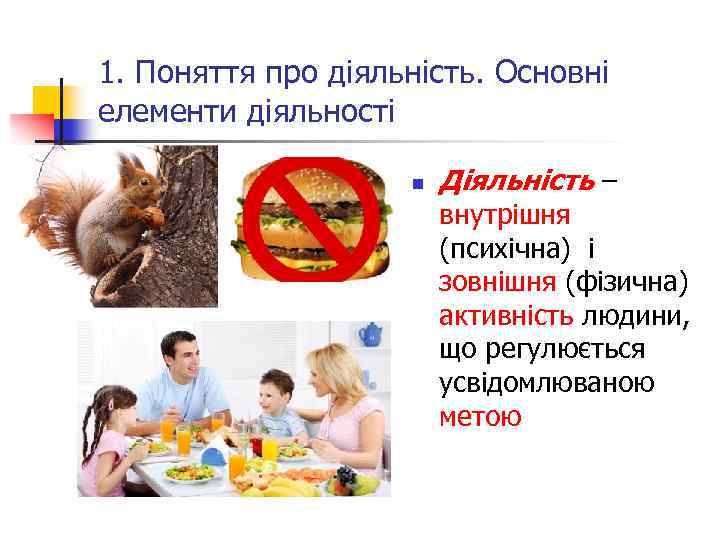 1. Поняття про діяльність. Основні елементи діяльності

Діяльність – внутрішня (психічна) і зовнішня (фізична) активність людини, що регулюється усвідомлюваною метою